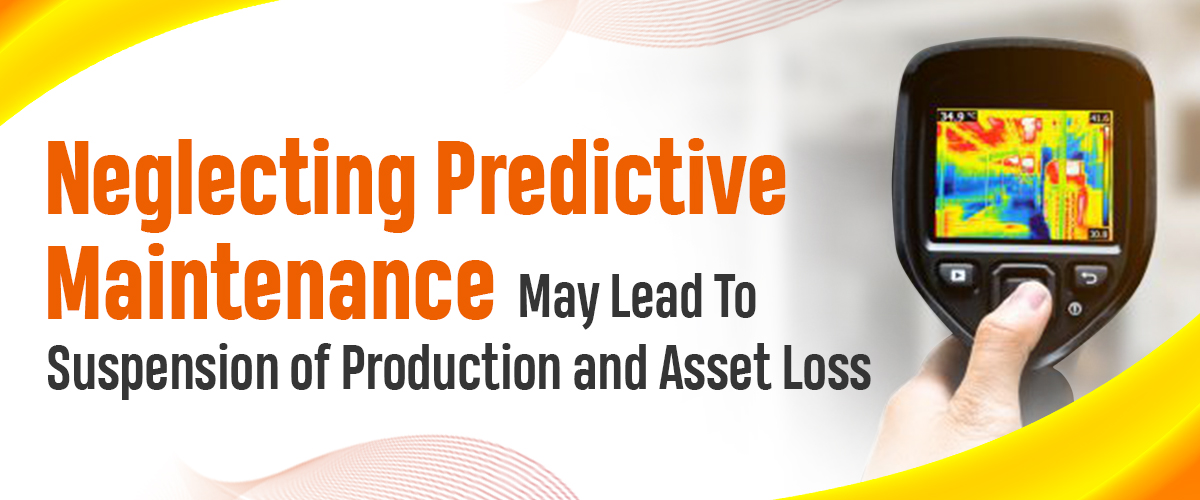 Neglecting Predictive Maintenance May Lead To Suspension of Production and Asset Loss

34.9 °C

41.6

30.8